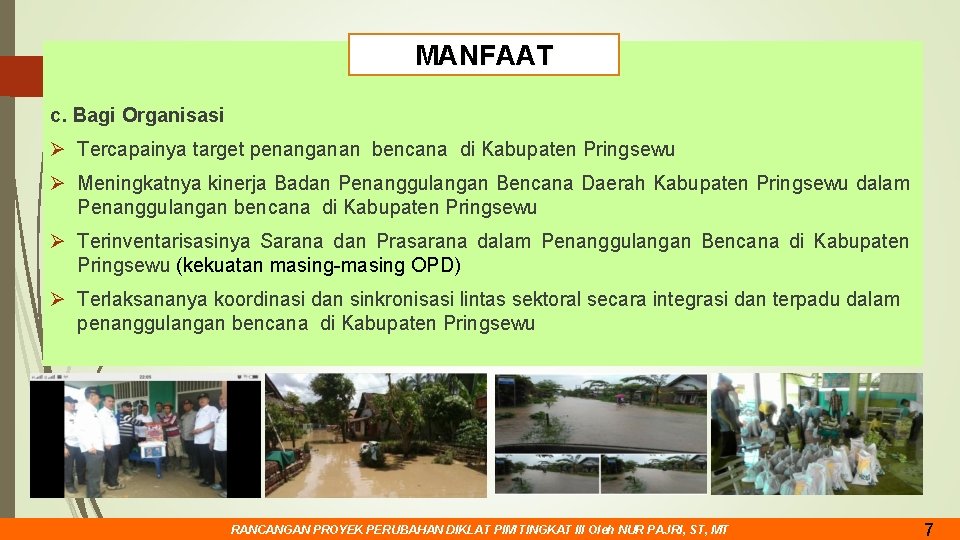 MANFAAT

c. Bagi Organisasi

➢ Tercapainya target penanganan bencana di Kabupaten Pringsewu

➢ Meningkatnya kinerja Badan Penanggulangan Bencana Daerah Kabupaten Pringsewu dalam Penanggulangan bencana di Kabupaten Pringsewu

➢ Terinventarisasinya Sarana dan Prasarana dalam Penanggulangan Bencana di Kabupaten Pringsewu (kekuatan masing-masing OPD)

➢ Terlaksananya koordinasi dan sinkronisasi lintas sektoral secara integrasi dan terpadu dalam penanggulangan bencana di Kabupaten Pringsewu

RANCANGAN PROYEK PERUBAHAN DIKLAT PIM TINGKAT III Oleh NUR PAJRI, ST, MT

7